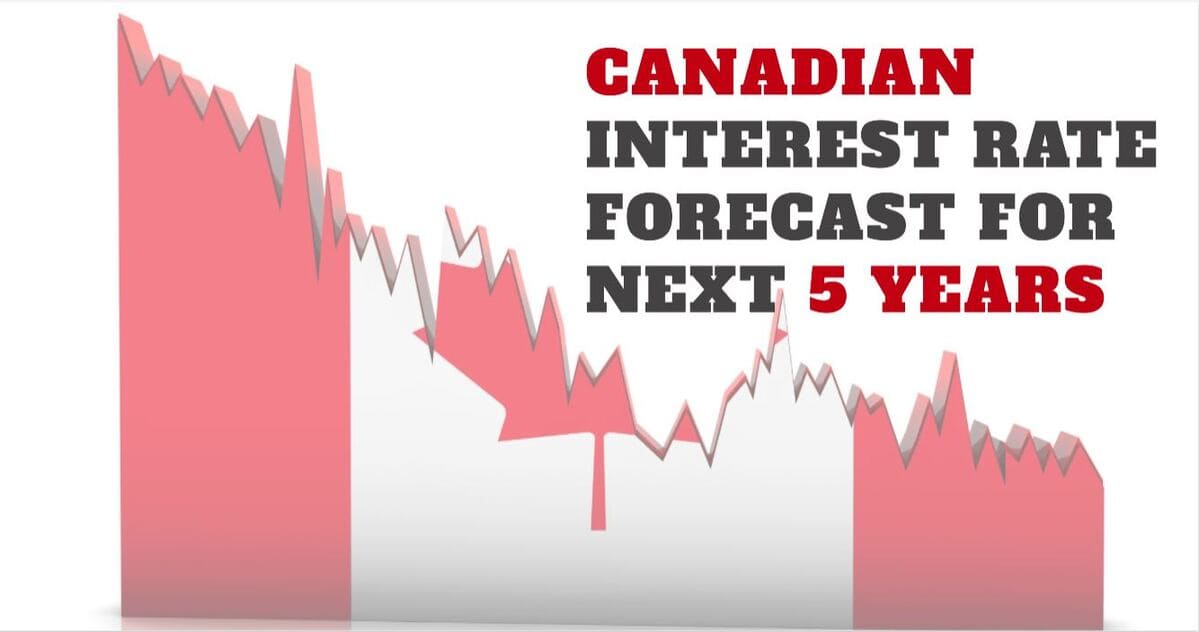 CANADIAN INTEREST RATE FORECAST FOR NEXT 5 YEARS